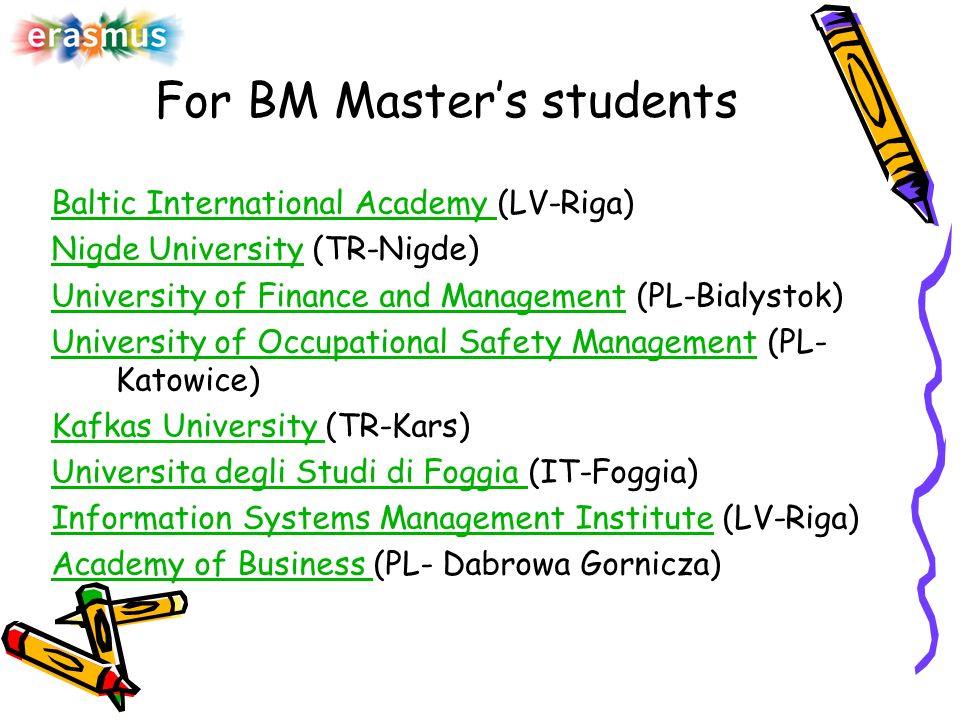 erasmus

For BM Master's students

Baltic International Academy (LV-Riga)
Nigde University (TR-Nigde)
University of Finance and Management (PL-Bialystok)
University of Occupational Safety Management (PL-Katowice)
Kafkas University (TR-Kars)
Universita degli Studi di Foggia (IT-Foggia)
Information Systems Management Institute (LV-Riga)
Academy of Business (PL- Dabrowa Gornicza)